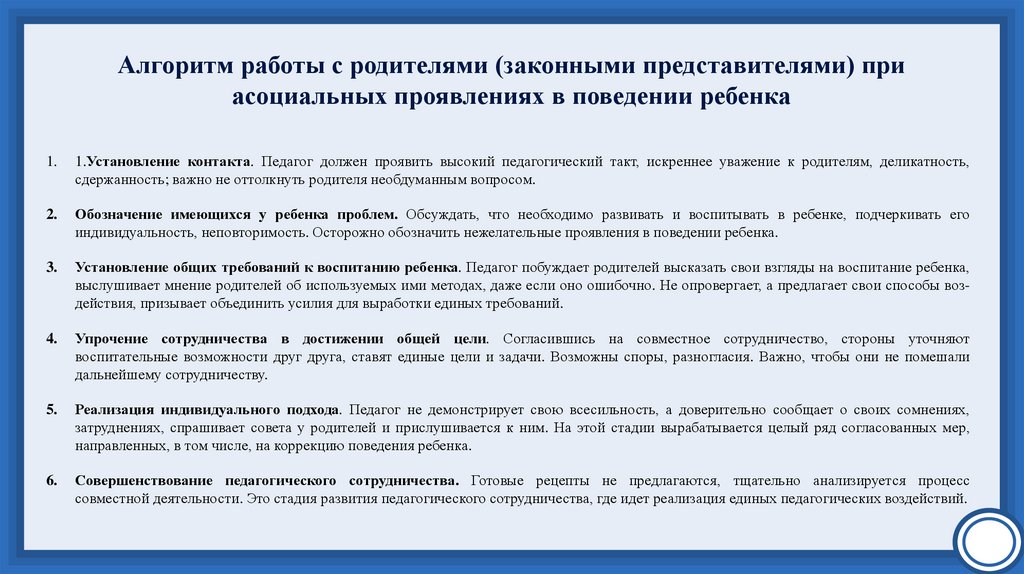 Алгоритм работы с родителями (законными представителями) при асоциальных проявлениях в поведении ребенка

1. 1.Установление контакта. Педагог должен проявить высокий педагогический такт, искреннее уважение к родителям, деликатность, сдержанность; важно не оттолкнуть родителя необдуманным вопросом.

2. Обозначение имеющихся у ребенка проблем. Обсуждать, что необходимо развивать и воспитывать в ребенке, подчеркивать его индивидуальность, неповторимость. Осторожно обозначить нежелательные проявления в поведении ребенка.

3. Установление общих требований к воспитанию ребенка. Педагог побуждает родителей высказать свои взгляды на воспитание ребенка, выслушивает мнение родителей об используемых ими методах, даже если оно ошибочно. Не опровергает, а предлагает свои способы воздействия, призывает объединить усилия для выработки единых требований.

4. Упрочение сотрудничества в достижении общей цели. Согласившись на совместное сотрудничество, стороны уточняют воспитательные возможности друг друга, ставят единые цели и задачи. Возможны споры, разногласия. Важно, чтобы они не помешали дальнейшему сотрудничеству.

5. Реализация индивидуального подхода. Педагог не демонстрирует свою всесильность, а доверительно сообщает о своих сомнениях, затруднениях, спрашивает совета у родителей и прислушивается к ним. На этой стадии вырабатывается целый ряд согласованных мер, направленных, в том числе, на коррекцию поведения ребенка.

6. Совершенствование педагогического сотрудничества. Готовые рецепты не предлагаются, тщательно анализируется процесс совместной деятельности. Это стадия развития педагогического сотрудничества, где идет реализация единых педагогических воздействий.